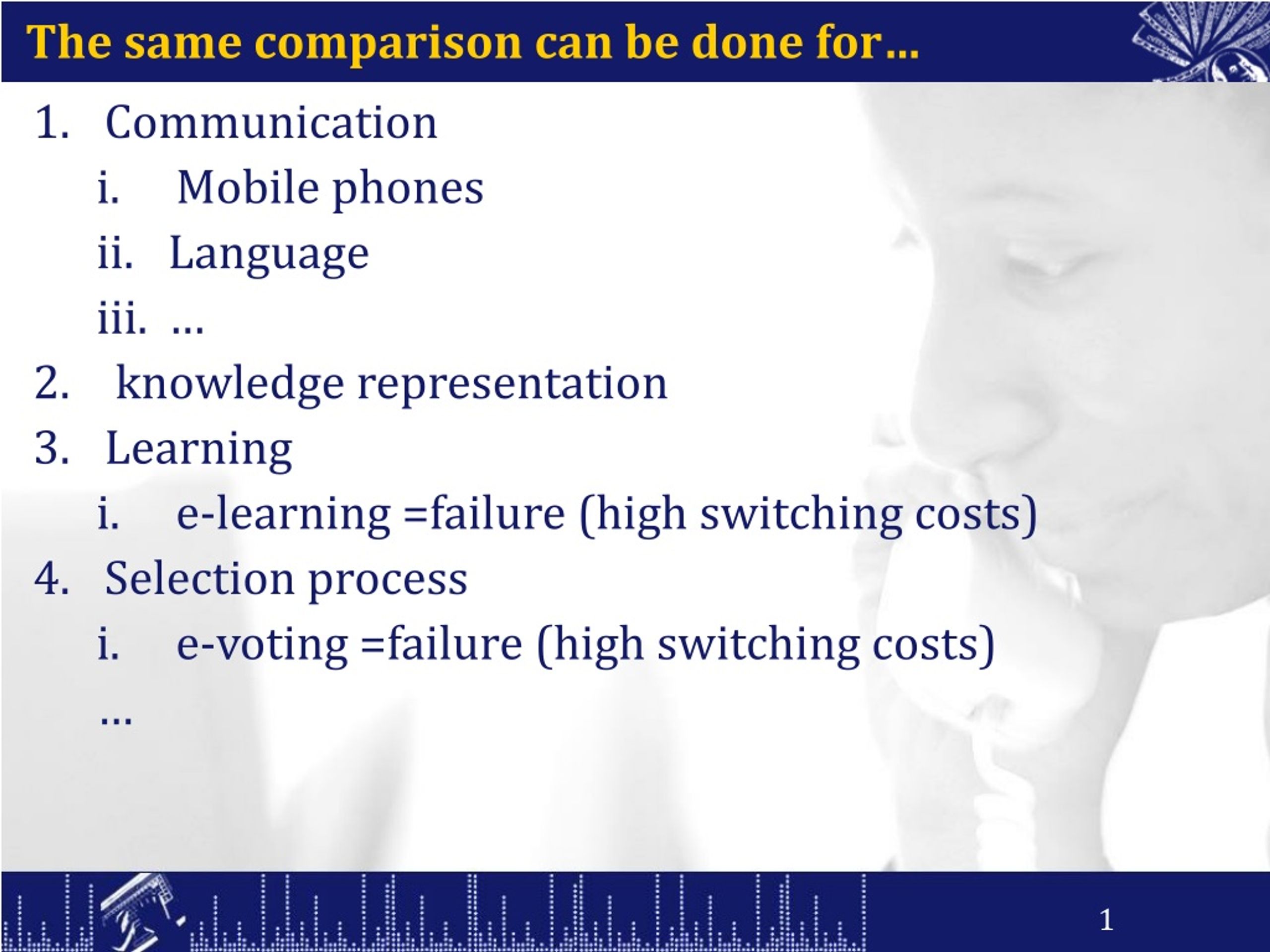 The same comparison can be done for…

1. Communication
   i. Mobile phones
   ii. Language
   iii. …
2. knowledge representation
3. Learning
   i. e-learning =failure (high switching costs)
4. Selection process
   i. e-voting =failure (high switching costs)
   …

1